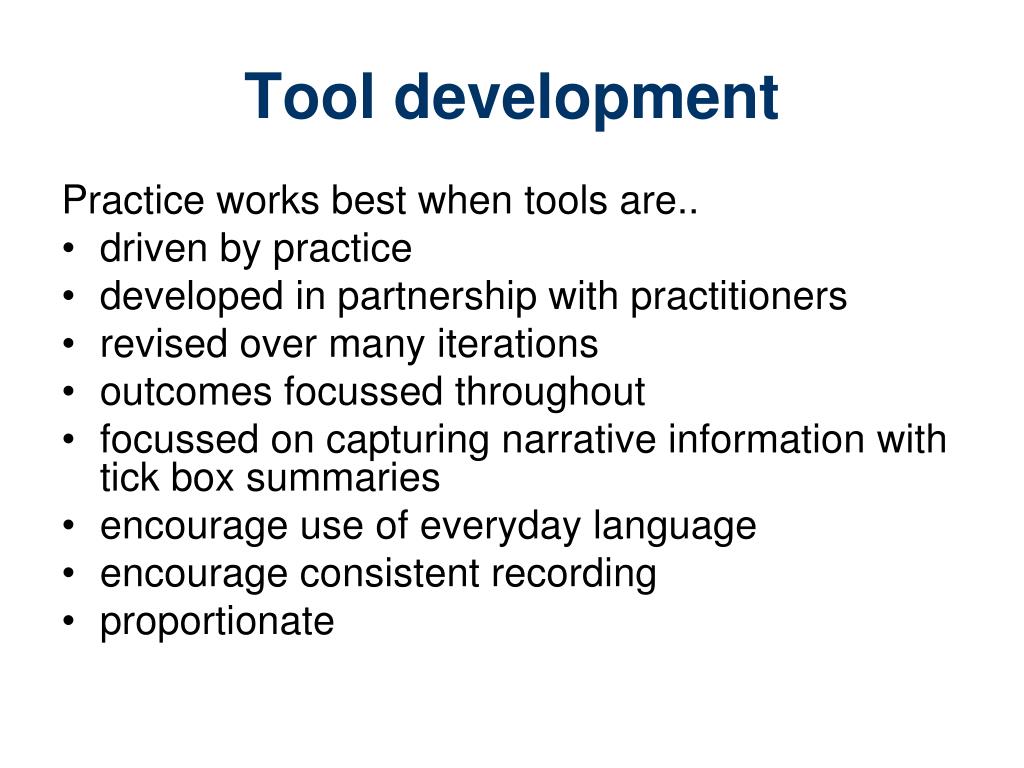 Tool development

Practice works best when tools are..
• driven by practice
• developed in partnership with practitioners
• revised over many iterations
• outcomes focussed throughout
• focussed on capturing narrative information with tick box summaries
• encourage use of everyday language
• encourage consistent recording
• proportionate